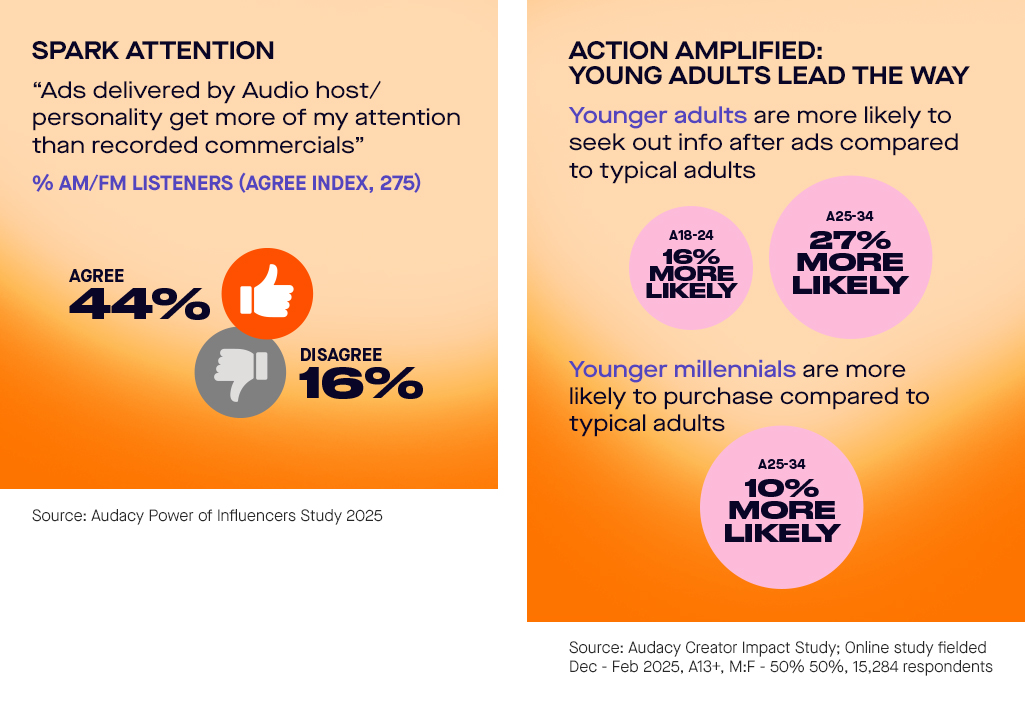 SPARK ATTENTION

“Ads delivered by Audio host/ personality get more of my attention than recorded commercials”

% AM/FM LISTENERS (AGREE INDEX, 275)

AGREE
44%

DISAGREE
16%

Source: Audacy Power of Influencers Study 2025

ACTION AMPLIFIED: YOUNG ADULTS LEAD THE WAY

Younger adults are more likely to seek out info after ads compared to typical adults

A18-24
16% MORE LIKELY

A25-34
27% MORE LIKELY

Younger millennials are more likely to purchase compared to typical adults

A25-34
10% MORE LIKELY

Source: Audacy Creator Impact Study; Online study fielded Dec - Feb 2025, A13+, M:F - 50% 50%, 15,284 respondents